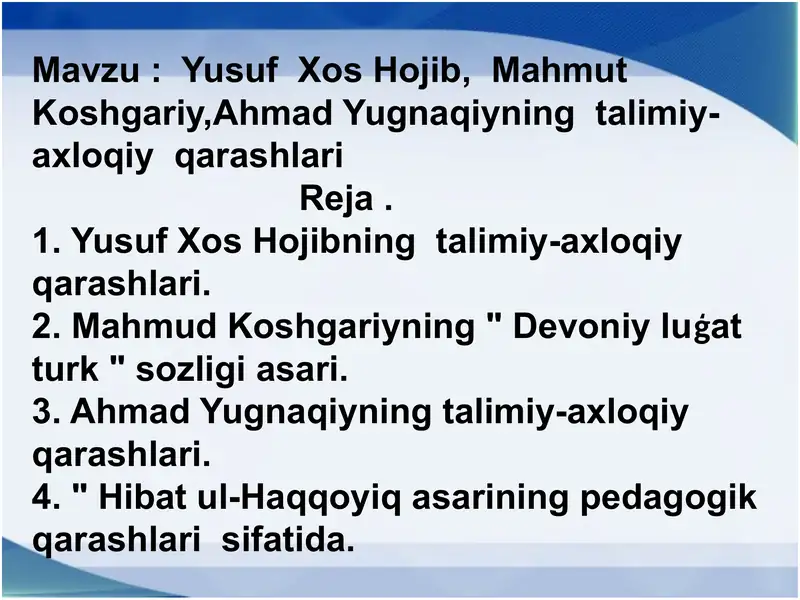 Mavzu : Yusuf Xos Hojib, Mahmut Koshgariy,Ahmad Yugnaqiyning talimiy-axloqiy qarashlari

Reja .

1. Yusuf Xos Hojibning talimiy-axloqiy qarashlari.
2. Mahmud Koshgariyning " Devoniy luġat turk " sozligi asari.
3. Ahmad Yugnaqiyning talimiy-axloqiy qarashlari.
4. " Hibat ul-Haqqoyiq asarining pedagogik qarashlari sifatida.